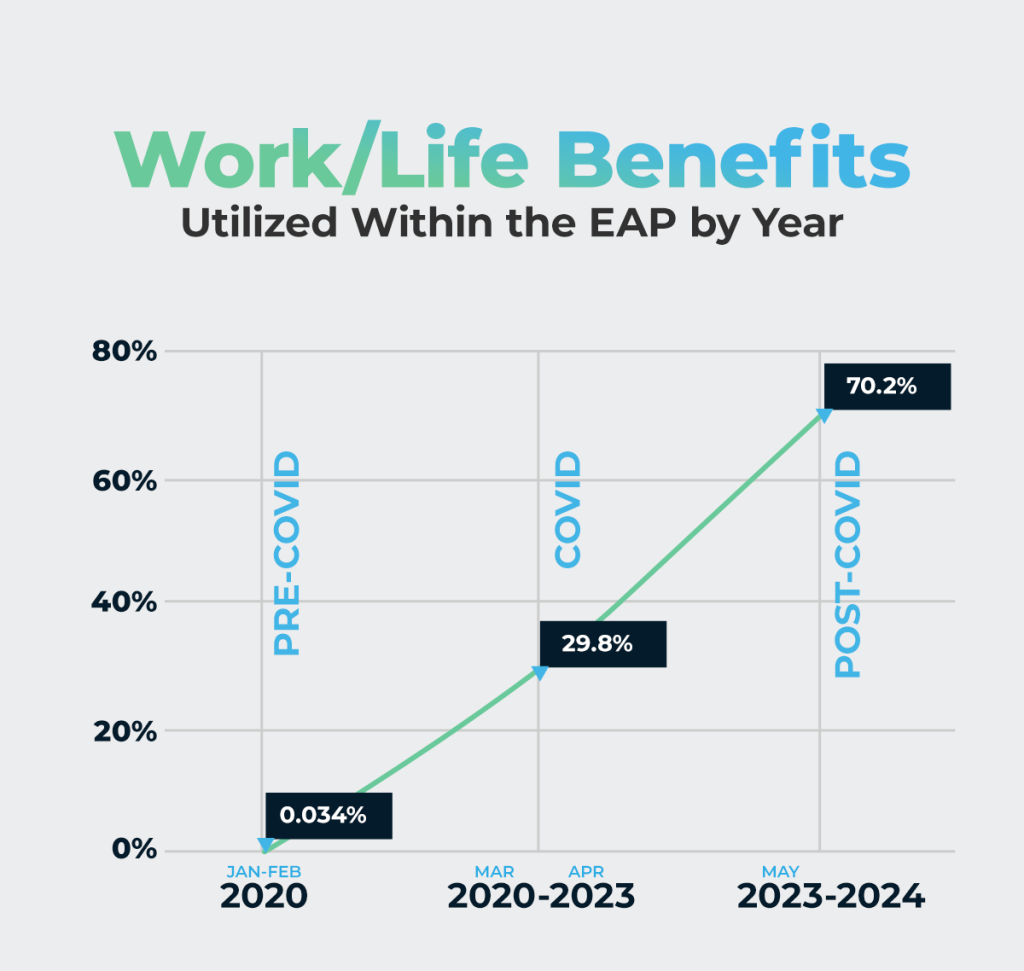 Work/Life Benefits
Utilized Within the EAP by Year

80%
60%
40%
20%
0%

PRE-COVID
COVID
POST-COVID

70.2%
29.8%
0.034%

JAN-FEB
2020
MAR APR
2020-2023
MAY
2023-2024